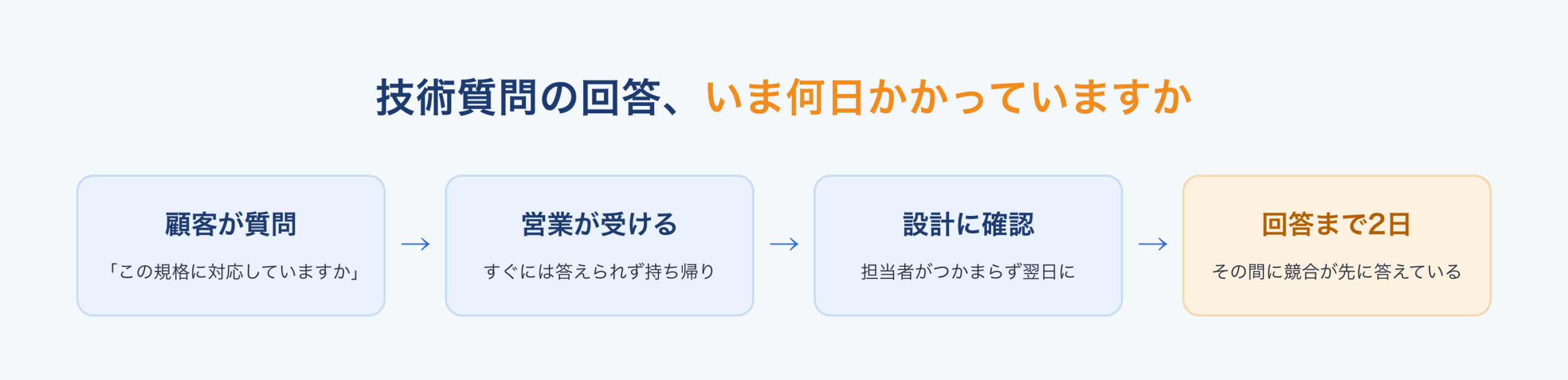 技術質問の回答、いま何日かかっていますか

顧客が質問

「この規格に対応していますか」

→

営業が受ける

すぐには答えられず持ち帰り

→

設計に確認

担当者がつかまらず翌日に

→

回答まで2日

その間に競合が先に答えている